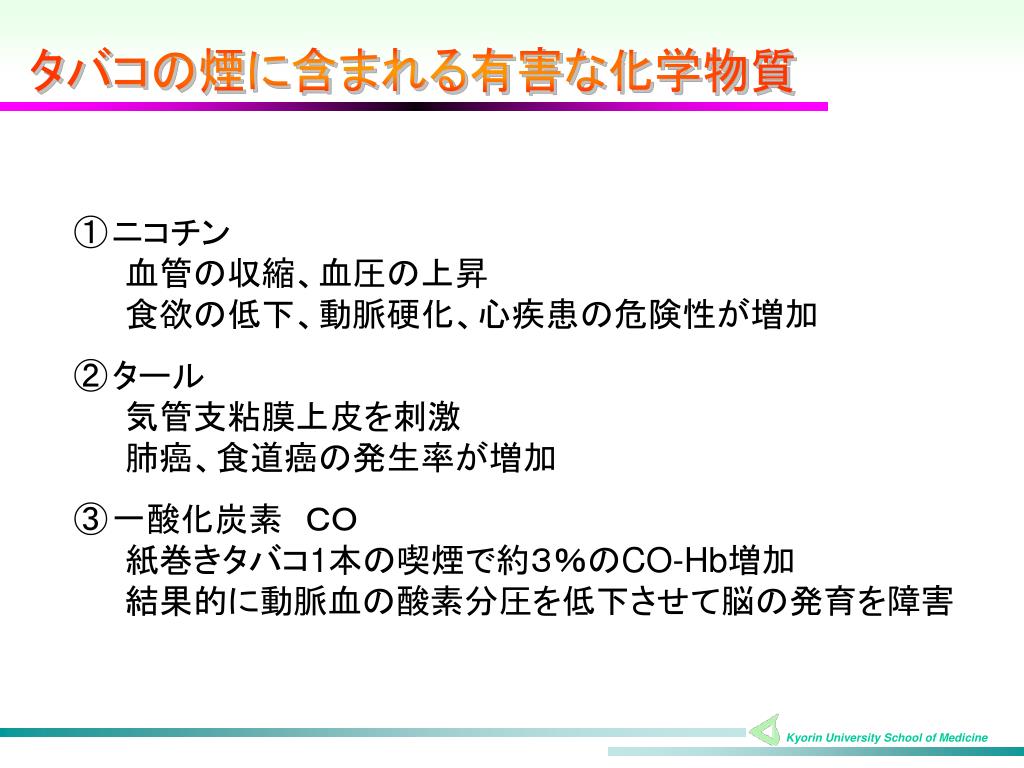 タバコの煙に含まれる有害な化学物質

①ニコチン
血管の収縮、血圧の上昇
食欲の低下、動脈硬化、心疾患の危険性が増加

②タール
気管支粘膜上皮を刺激
肺癌、食道癌の発生率が増加

③一酸化炭素　CO
紙巻きタバコ1本の喫煙で約3％のCO-Hb増加
結果的に動脈血の酸素分圧を低下させて脳の発育を障害

Kyorin University School of Medicine